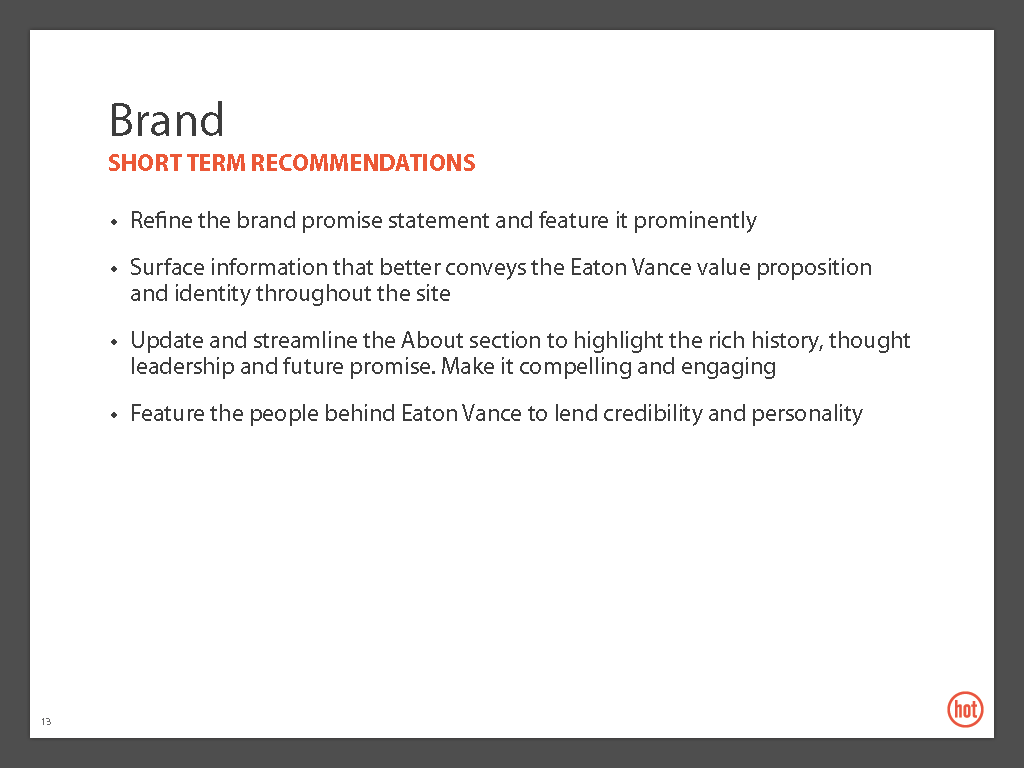 Brand
SHORT TERM RECOMMENDATIONS

• Refine the brand promise statement and feature it prominently

• Surface information that better conveys the Eaton Vance value proposition and identity throughout the site

• Update and streamline the About section to highlight the rich history, thought leadership and future promise. Make it compelling and engaging

• Feature the people behind Eaton Vance to lend credibility and personality

13

hot